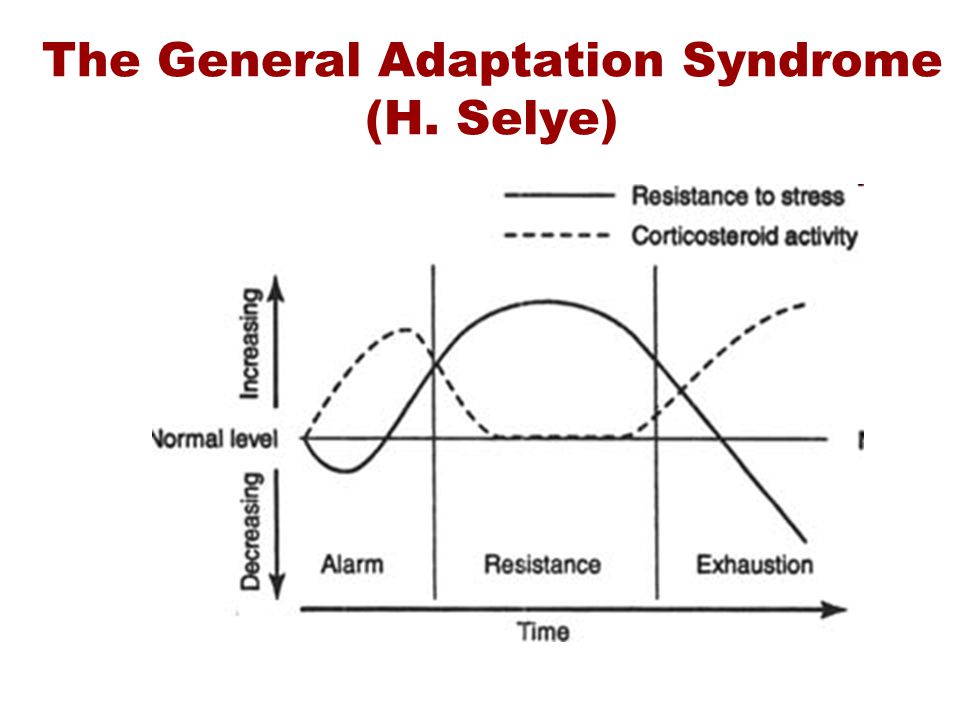 The General Adaptation Syndrome
(H. Selye)

Resistance to stress
Corticosteroid activity

Increasing
Normal level
Decreasing

Alarm
Resistance
Exhaustion

Time